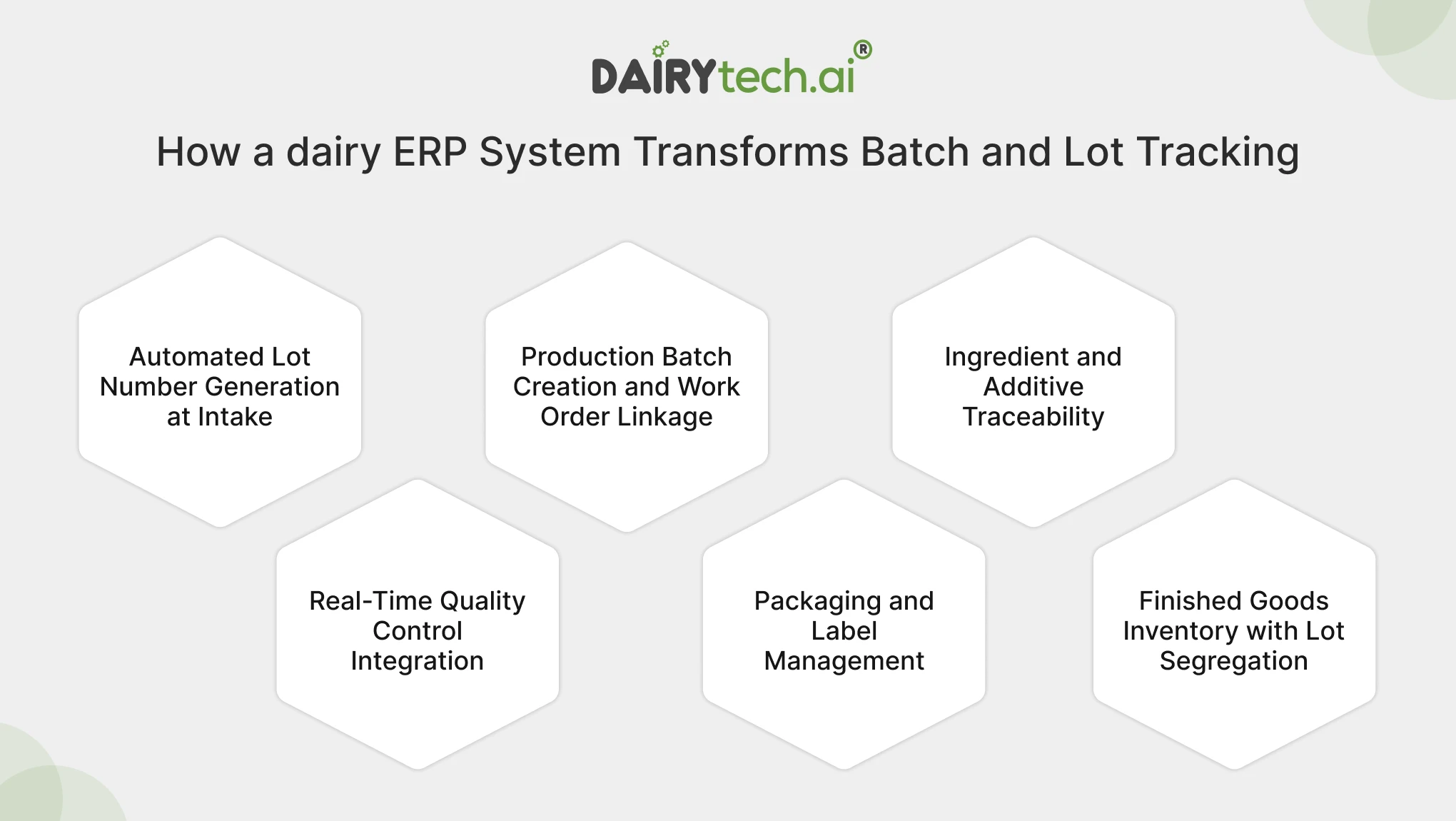 DAIRYtech.ai®

How a dairy ERP System Transforms Batch and Lot Tracking

Automated Lot Number Generation at Intake

Production Batch Creation and Work Order Linkage

Ingredient and Additive Traceability

Real-Time Quality Control Integration

Packaging and Label Management

Finished Goods Inventory with Lot Segregation